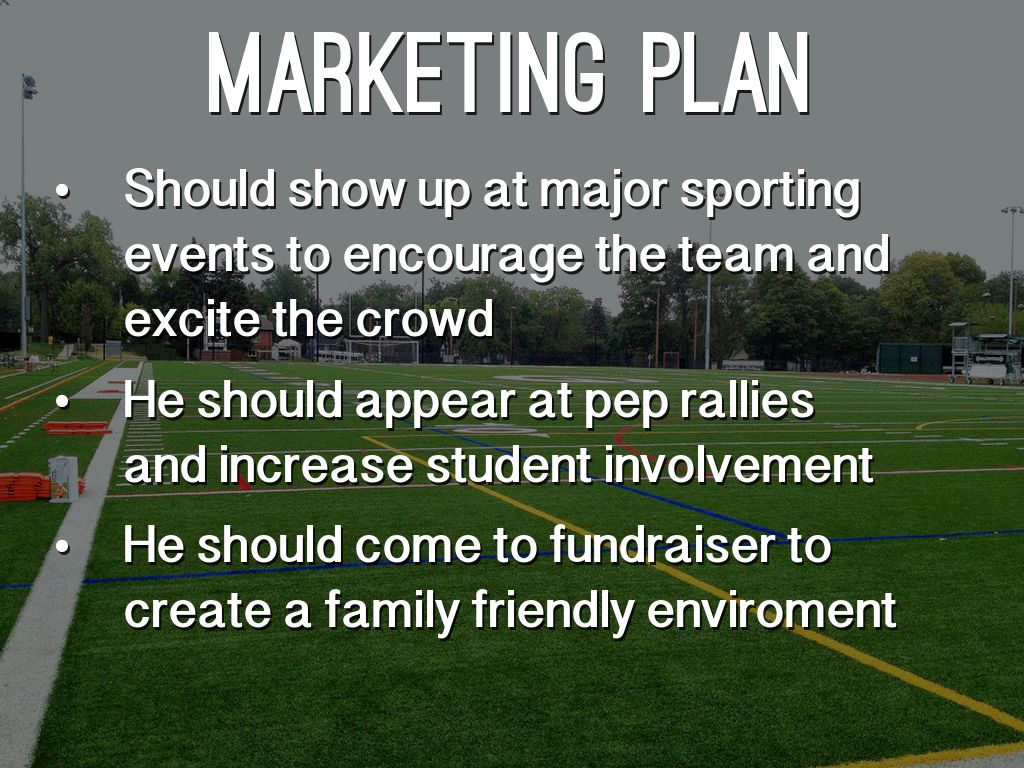 MARKETING PLAN

• Should show up at major sporting events to encourage the team and excite the crowd

• He should appear at pep rallies and increase student involvement

• He should come to fundraiser to create a family friendly enviroment